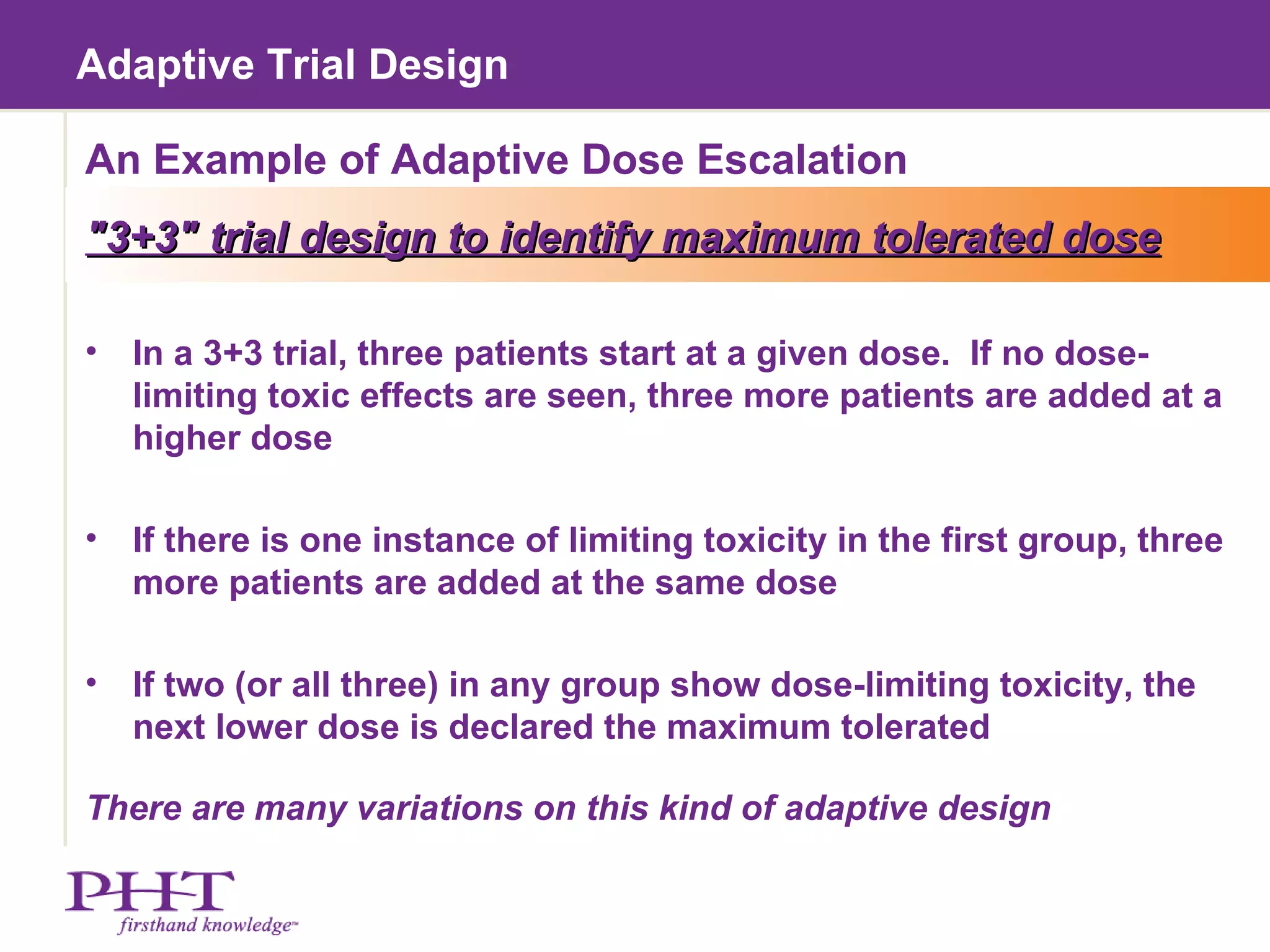 Adaptive Trial Design

An Example of Adaptive Dose Escalation

"3+3" trial design to identify maximum tolerated dose

• In a 3+3 trial, three patients start at a given dose. If no dose-limiting toxic effects are seen, three more patients are added at a higher dose

• If there is one instance of limiting toxicity in the first group, three more patients are added at the same dose

• If two (or all three) in any group show dose-limiting toxicity, the next lower dose is declared the maximum tolerated

There are many variations on this kind of adaptive design

PHT
firsthand knowledge™